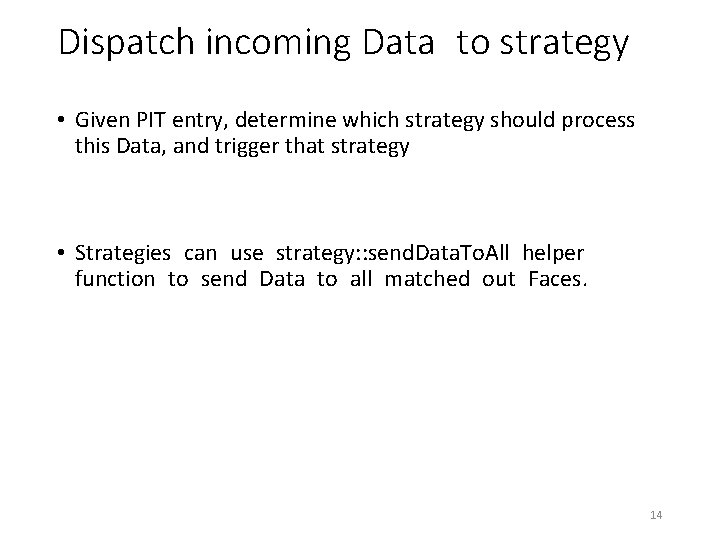 Dispatch incoming Data to strategy

• Given PIT entry, determine which strategy should process this Data, and trigger that strategy

• Strategies can use strategy::sendDataToAll helper function to send Data to all matched out Faces.

14